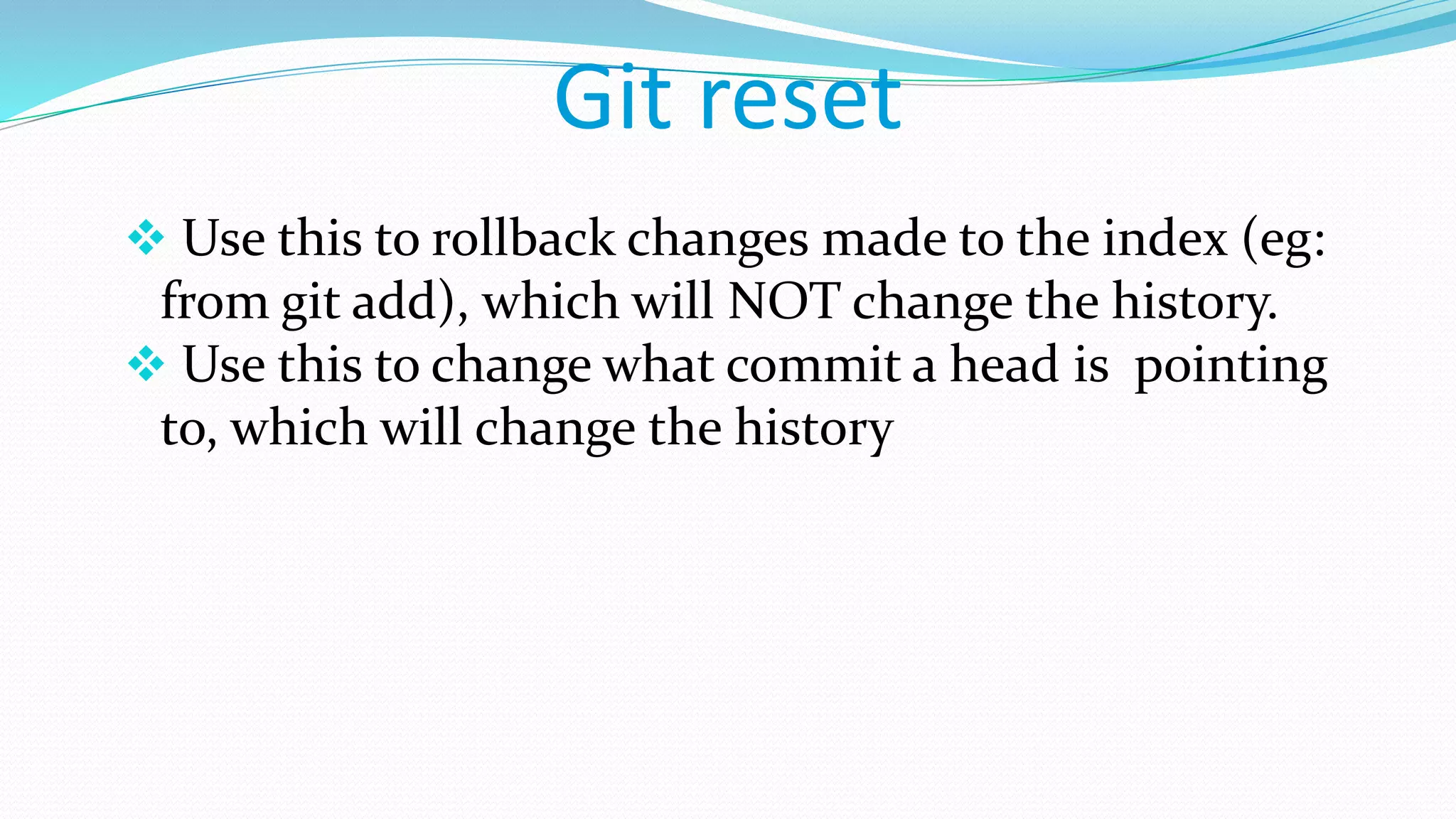 Git reset

❖ Use this to rollback changes made to the index (eg: from git add), which will NOT change the history.

❖ Use this to change what commit a head is pointing to, which will change the history